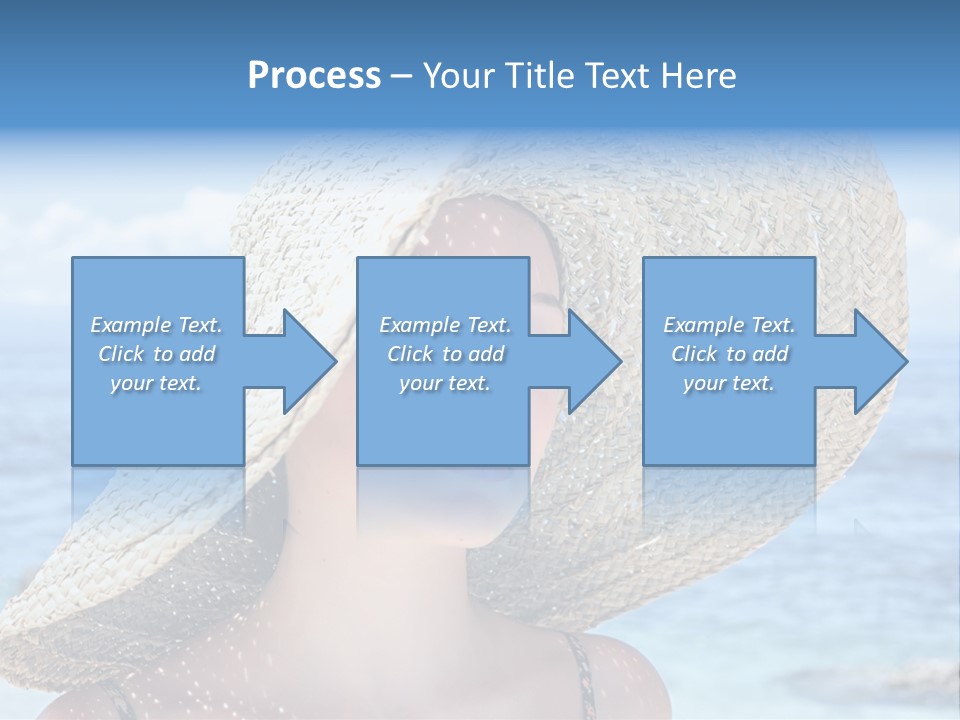 Process – Your Title Text Here

Example Text. Click to add your text.

Example Text. Click to add your text.

Example Text. Click to add your text.